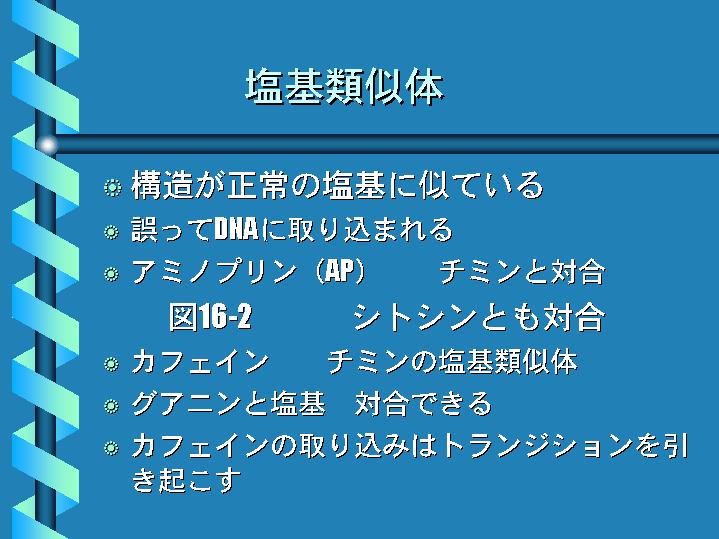 塩基類似体

構造が正常の塩基に似ている

誤ってDNAに取り込まれる

アミノプリン（AP）　チミンと対合

図16-2　シトシンとも対合

カフェイン　チミンの塩基類似体

グアニンと塩基　対合できる

カフェインの取り込みはトランジションを引き起こす